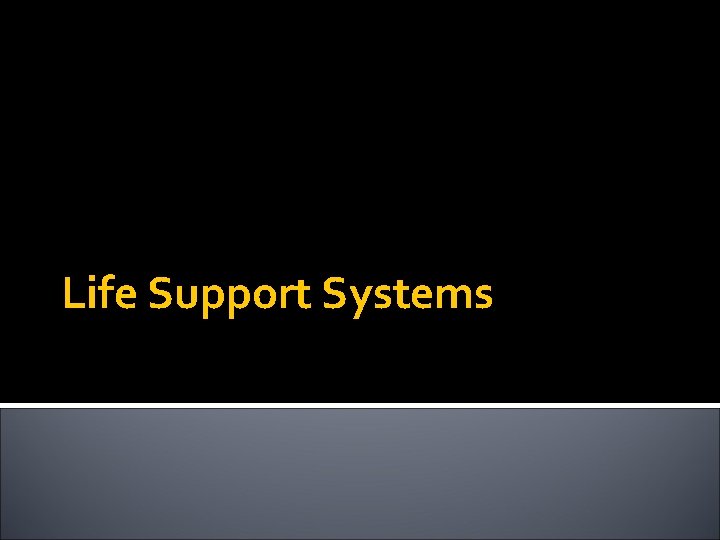 Life Support Systems